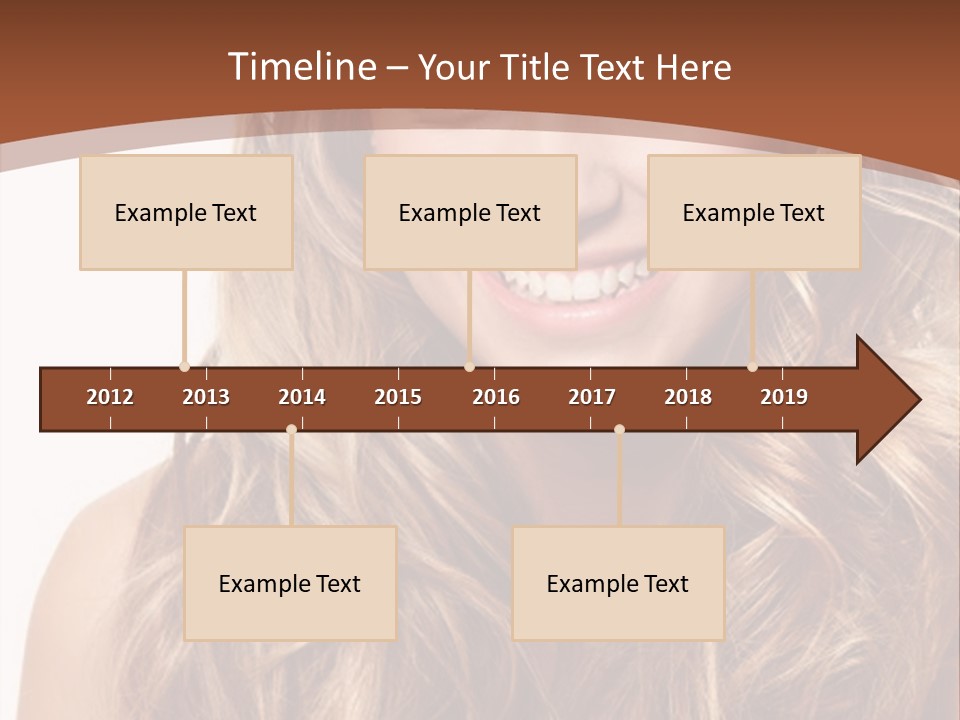 Timeline – Your Title Text Here

Example Text

Example Text

Example Text

2012 2013 2014 2015 2016 2017 2018 2019

Example Text

Example Text